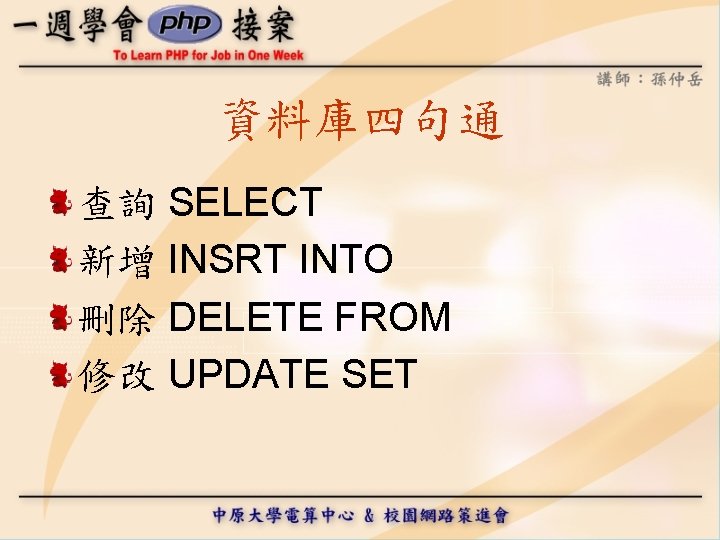 一週學會 php 接案
To Learn PHP for Job in One Week

講師：孫仲岳

資料庫四句通

查詢 SELECT
新增 INSRT INTO
刪除 DELETE FROM
修改 UPDATE SET

中原大學電算中心 & 校園網路策進會